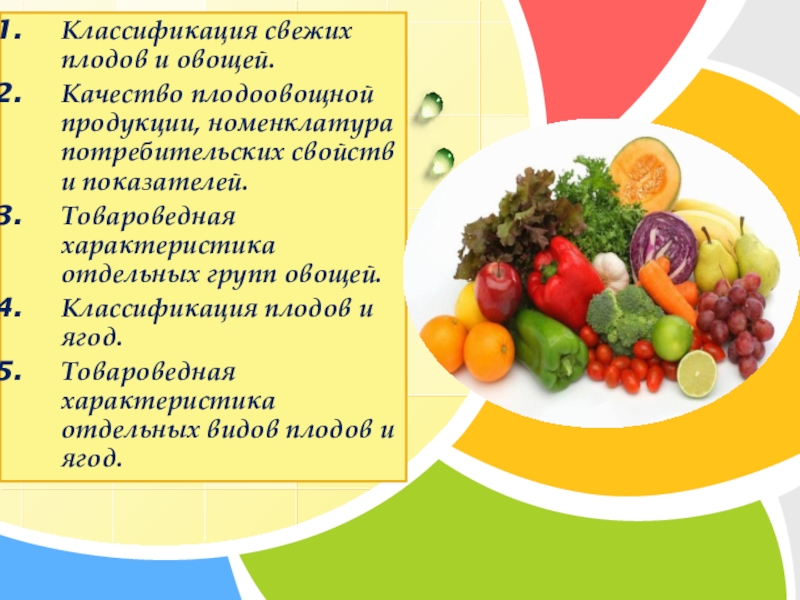 1. Классификация свежих плодов и овощей.
2. Качество плодоовощной продукции, номенклатура потребительских свойств и показателей.
3. Товароведная характеристика отдельных групп овощей.
4. Классификация плодов и ягод.
5. Товароведная характеристика отдельных видов плодов и ягод.